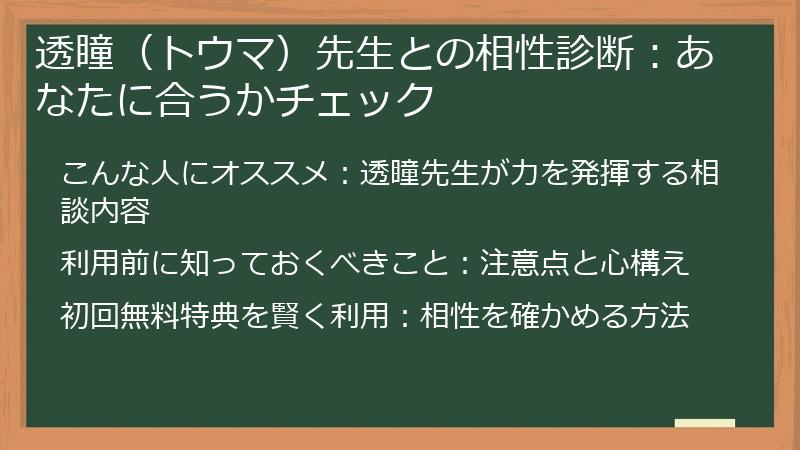 透瞳（トウマ）先生との相性診断：あなたに合うかチェック

こんな人にオススメ：透瞳先生が力を発揮する相談内容

利用前に知っておくべきこと：注意点と心構え

初回無料特典を賢く利用：相性を確かめる方法